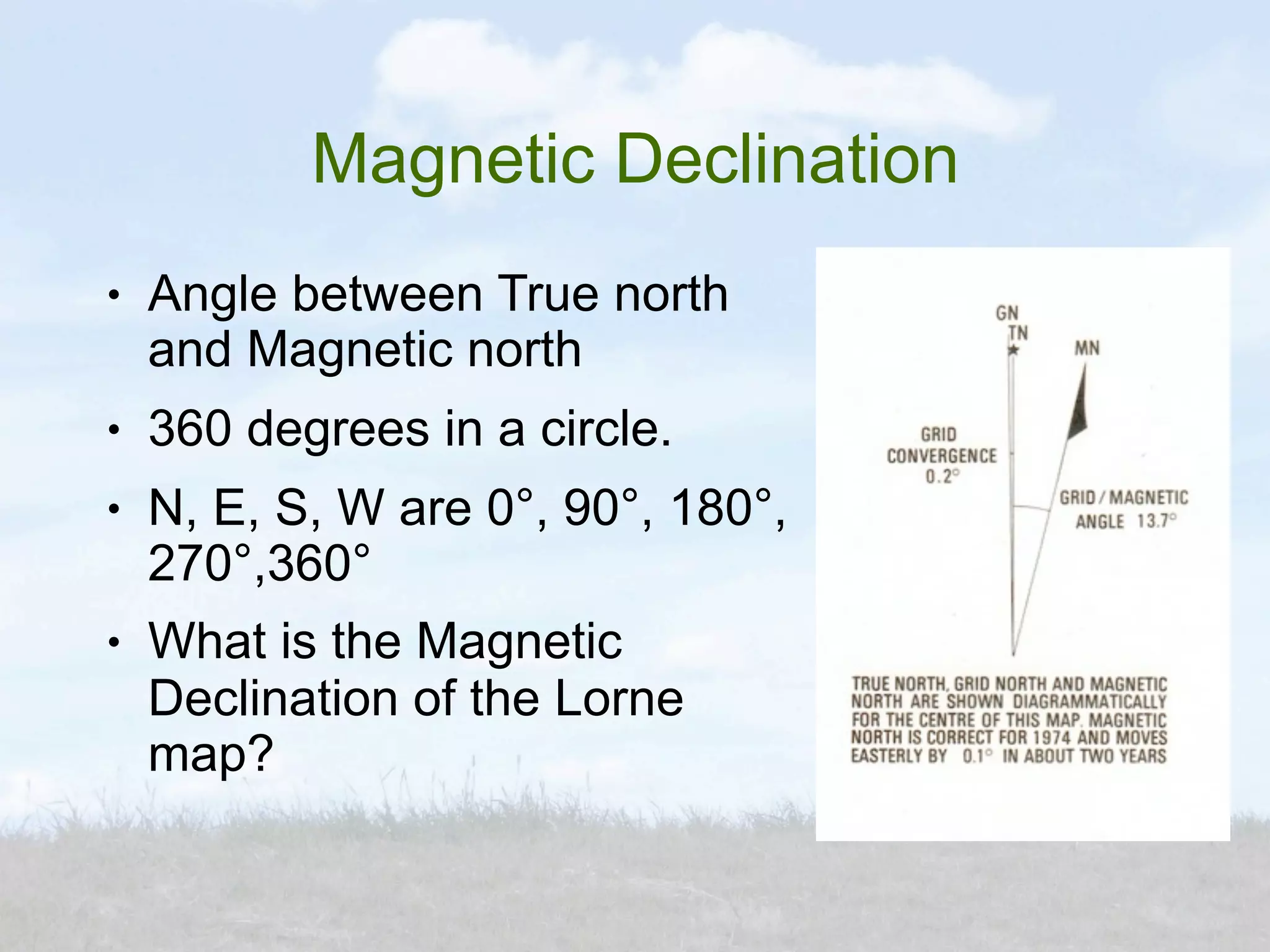 Magnetic Declination

• Angle between True north and Magnetic north
• 360 degrees in a circle.
• N, E, S, W are 0°, 90°, 180°, 270°,360°
• What is the Magnetic Declination of the Lorne map?

GN
TN
MN
GRID CONVERGENCE 0.2°
GRID / MAGNETIC ANGLE 13.7°

TRUE NORTH, GRID NORTH AND MAGNETIC NORTH ARE SHOWN DIAGRAMMATICALLY FOR THE CENTRE OF THIS MAP. MAGNETIC NORTH IS CORRECT FOR 1974 AND MOVES EASTERLY BY 0.1° IN ABOUT TWO YEARS